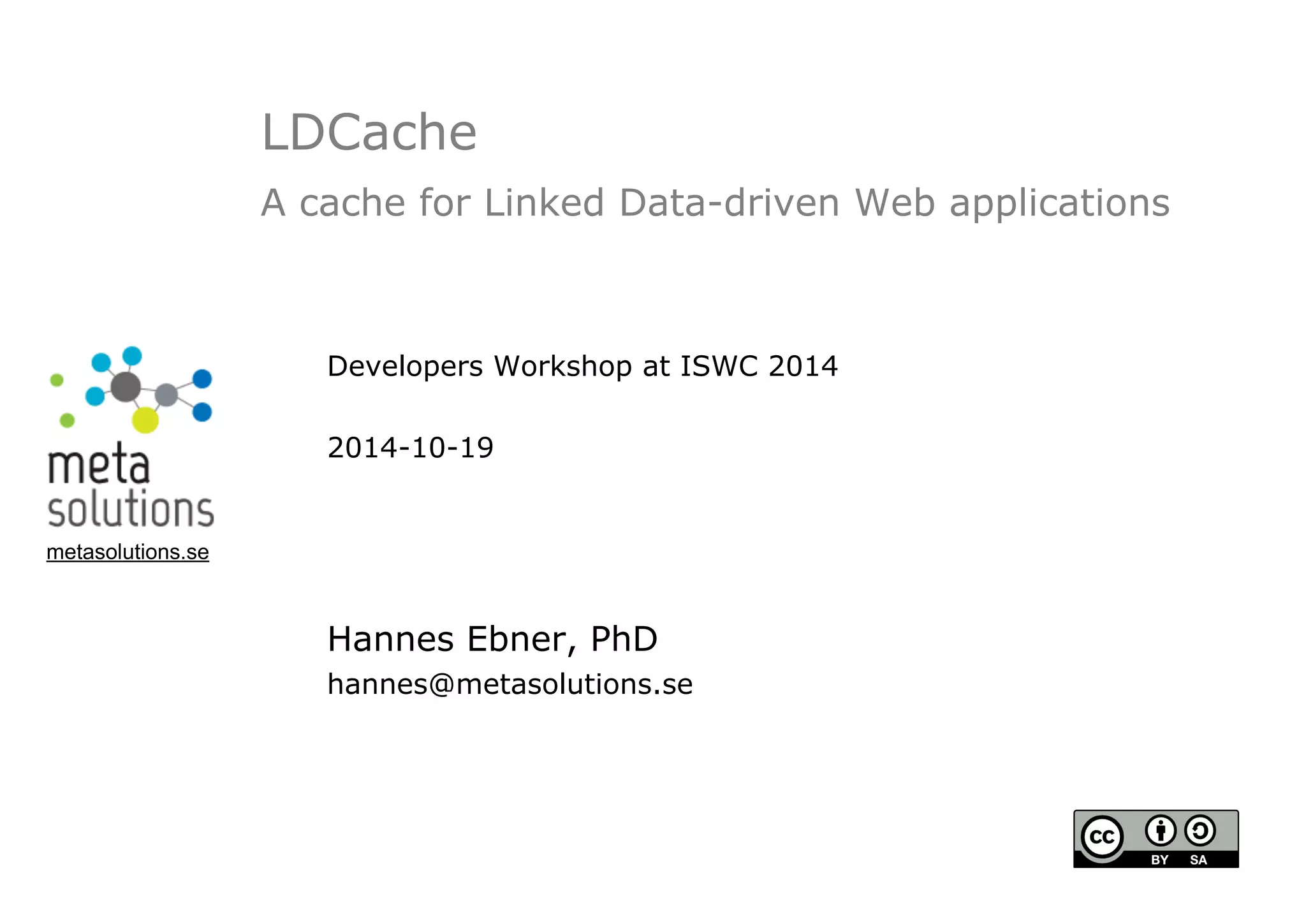 LDCache

A cache for Linked Data-driven Web applications

meta solutions

metasolutions.se

Developers Workshop at ISWC 2014

2014-10-19

Hannes Ebner, PhD

hannes@metasolutions.se

cc BY SA